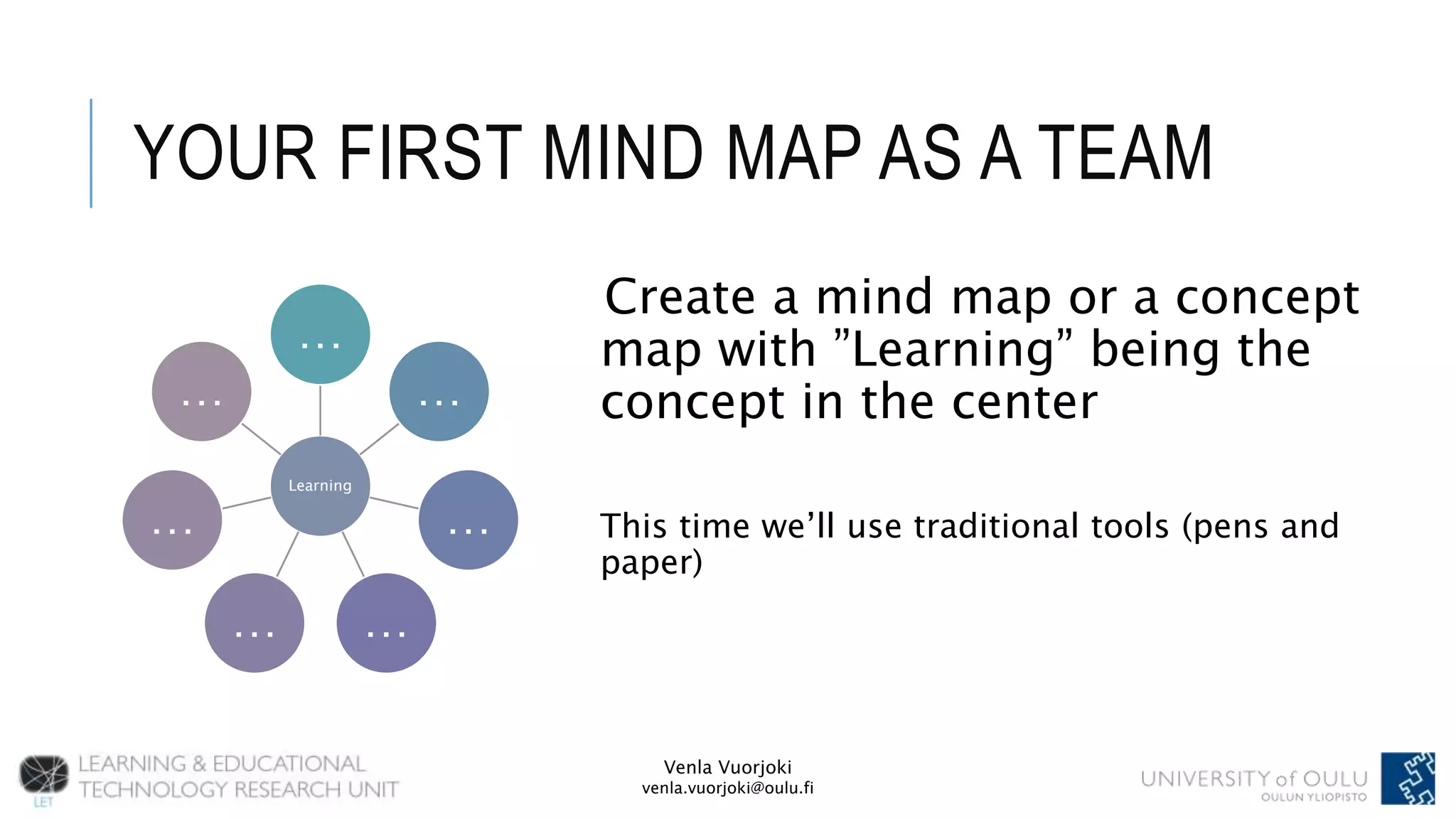 YOUR FIRST MIND MAP AS A TEAM

...

...

...

Learning

...

...

...

...

Create a mind map or a concept map with ”Learning” being the concept in the center

This time we’ll use traditional tools (pens and paper)

LET

LEARNING & EDUCATIONAL TECHNOLOGY RESEARCH UNIT

Venla Vuorjoki
venla.vuorjoki@oulu.fi

UNIVERSITY of OULU
OULUN YLIOPISTO